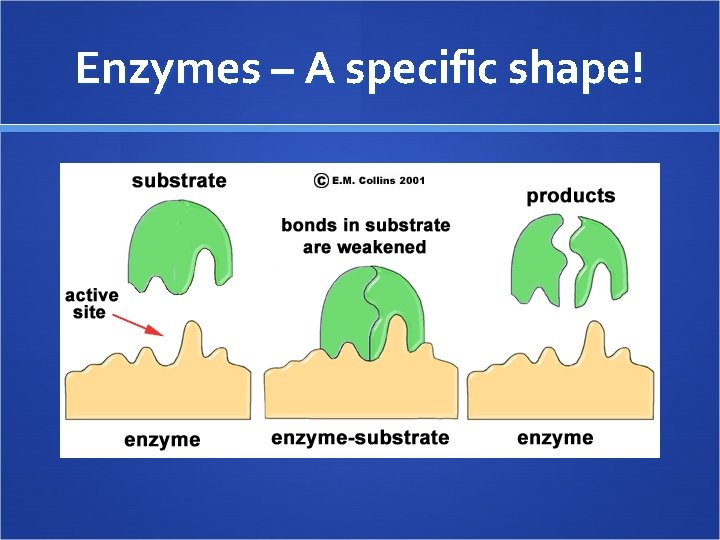 Enzymes – A specific shape!

substrate

© E.M. Collins 2001

products

bonds in substrate are weakened

active site

enzyme

enzyme-substrate

enzyme